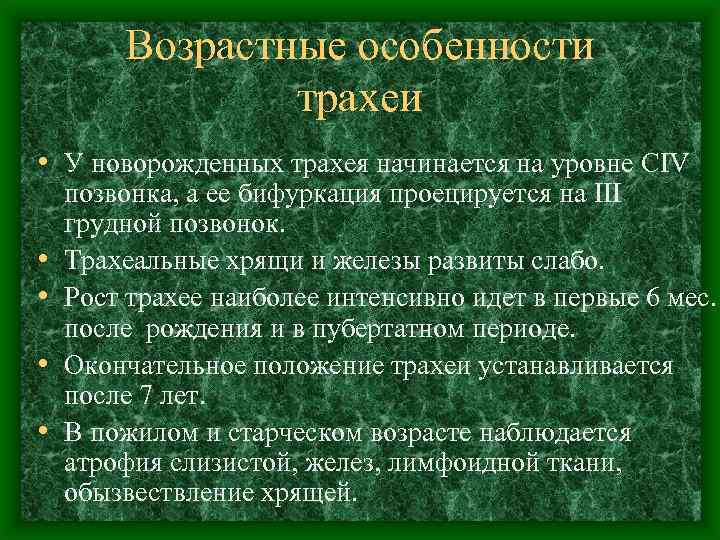 Возрастные особенности трахеи

• У новорожденных трахея начинается на уровне CIV позвонка, а ее бифуркация проецируется на III грудной позвонок.
• Трахеальные хрящи и железы развиты слабо.
• Рост трахее наиболее интенсивно идет в первые 6 мес. после рождения и в пубертатном периоде.
• Окончательное положение трахеи устанавливается после 7 лет.
• В пожилом и старческом возрасте наблюдается атрофия слизистой, желез, лимфоидной ткани, обызвествление хрящей.